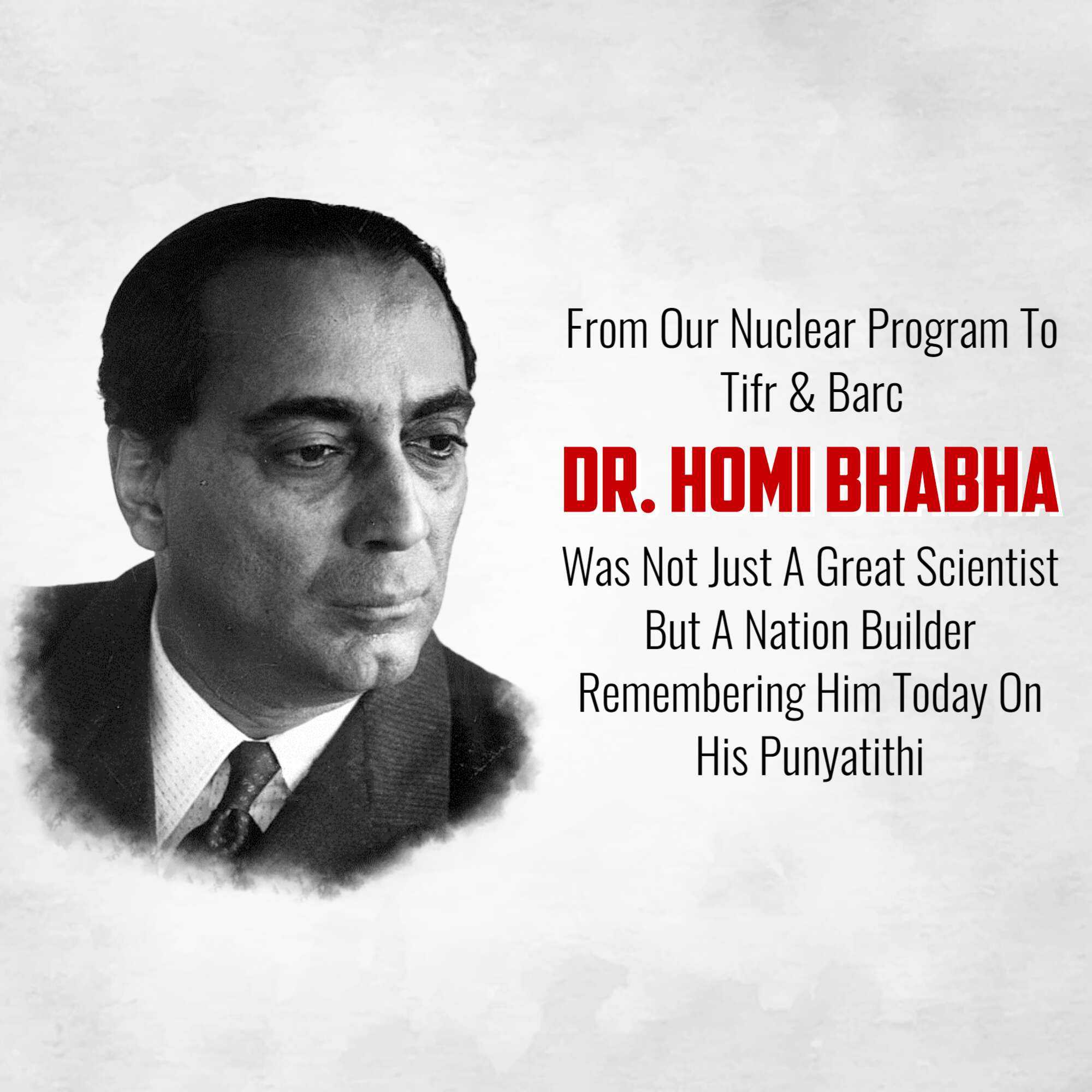 From Our Nuclear Program To Tifr & Barc

DR. HOMI BHABHA

Was Not Just A Great Scientist But A Nation Builder Remembering Him Today On His Punyatithi